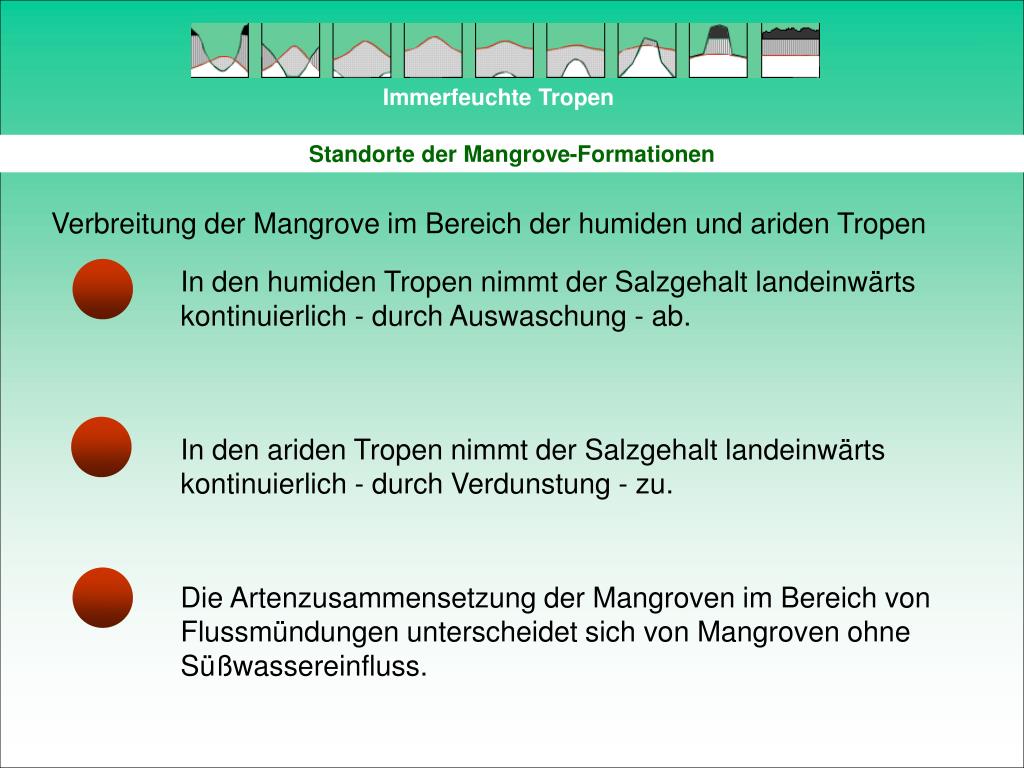 Immerfeuchte Tropen

Standorte der Mangrove-Formationen

Verbreitung der Mangrove im Bereich der humiden und ariden Tropen

In den humiden Tropen nimmt der Salzgehalt landeinwärts kontinuierlich - durch Auswaschung - ab.

In den ariden Tropen nimmt der Salzgehalt landeinwärts kontinuierlich - durch Verdunstung - zu.

Die Artenzusammensetzung der Mangroven im Bereich von Flussmündungen unterscheidet sich von Mangroven ohne Süßwassereinfluss.